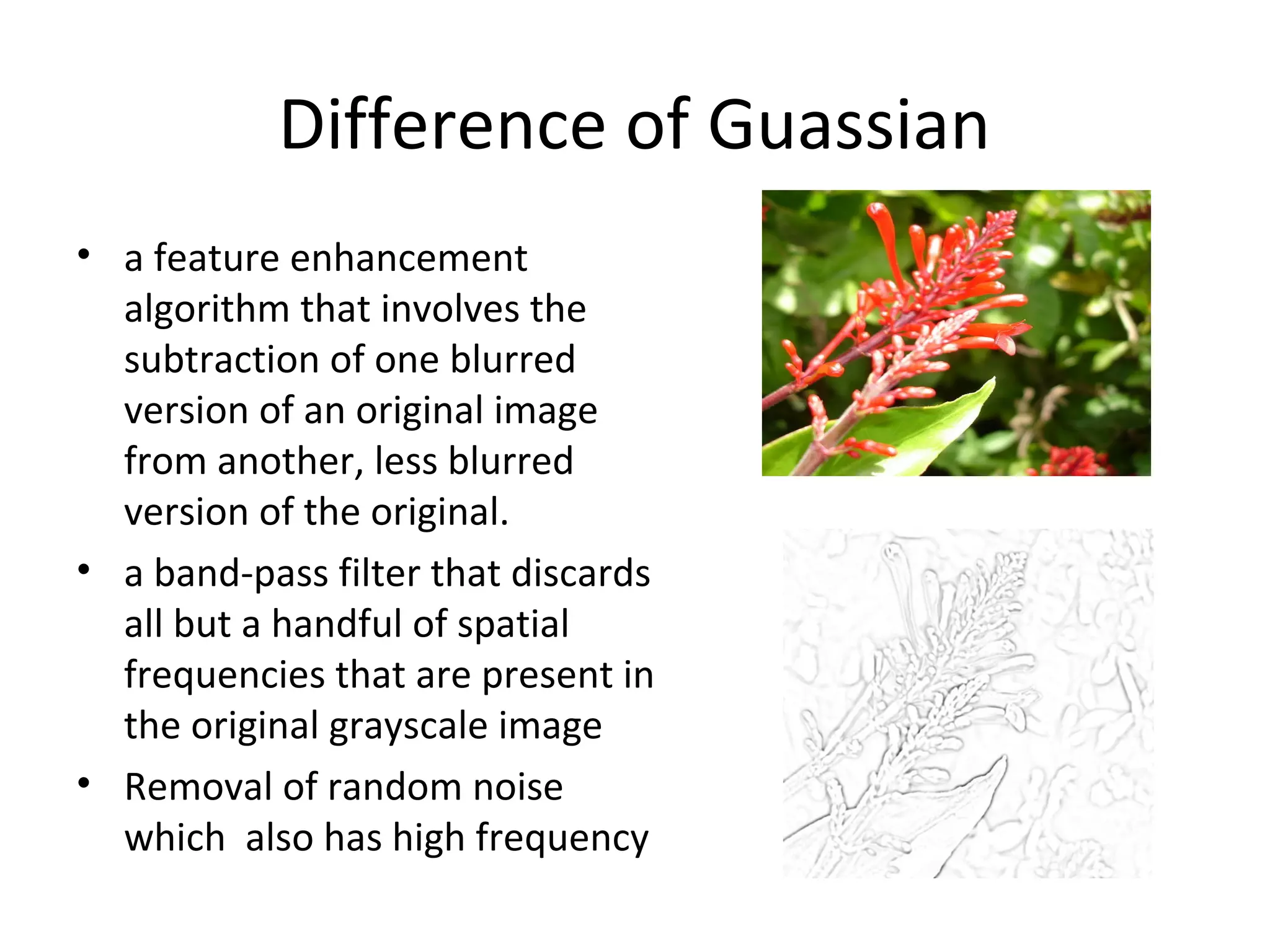 Difference of Guassian

• a feature enhancement algorithm that involves the subtraction of one blurred version of an original image from another, less blurred version of the original.
• a band-pass filter that discards all but a handful of spatial frequencies that are present in the original grayscale image
• Removal of random noise which  also has high frequency